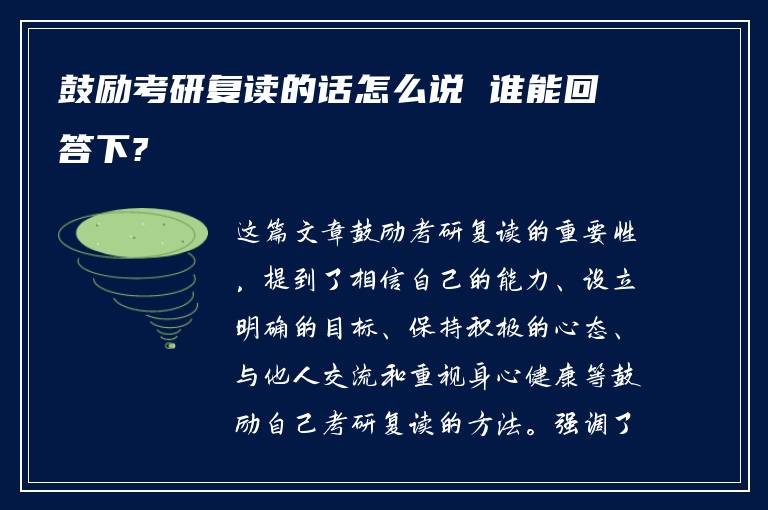 鼓励考研复读的话怎么说 谁能回答下？

这篇文章鼓励考研复读的重要性，提到了相信自己的能力、设立明确的目标、保持积极的心态、与他人交流和重视身心健康等鼓励自己考研复读的方法。强调了